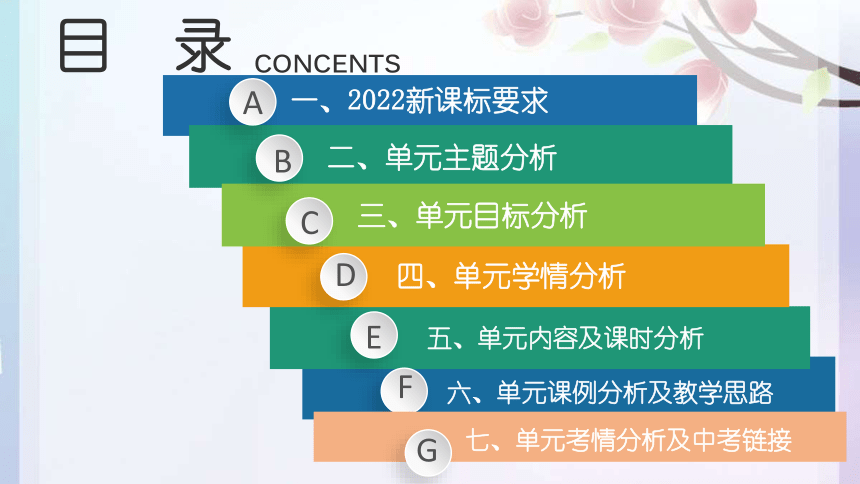 目 录 CONCENTS

A 一、2022新课标要求

B 二、单元主题分析

C 三、单元目标分析

D 四、单元学情分析

E 五、单元内容及课时分析

F 六、单元课例分析及教学思路

G 七、单元考情分析及中考链接